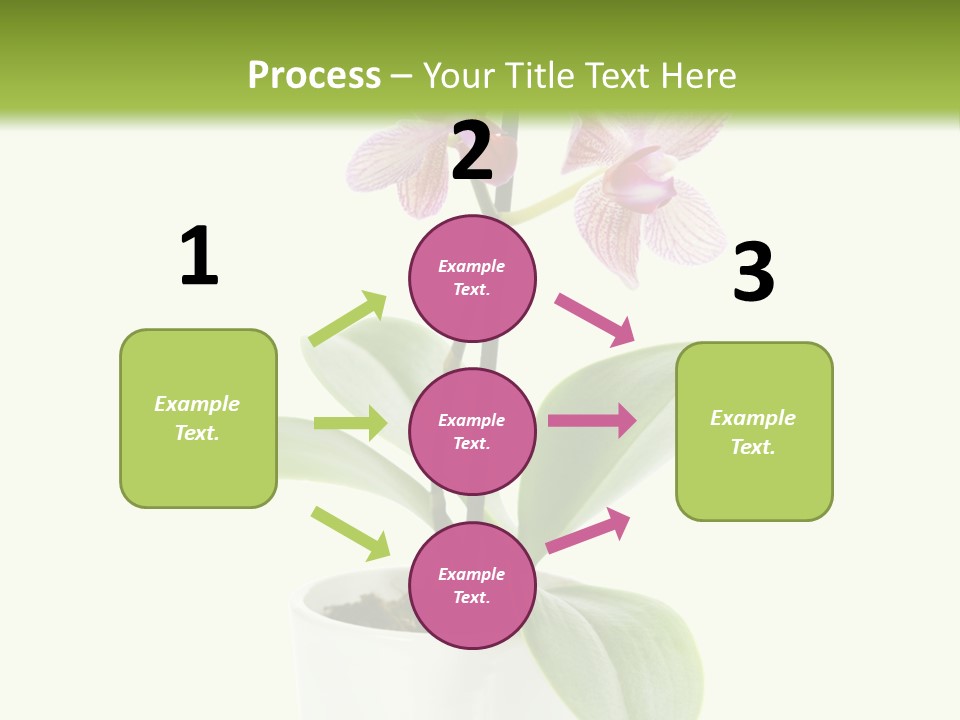 Process – Your Title Text Here

1

Example Text.

2

Example Text.

Example Text.

Example Text.

3

Example Text.